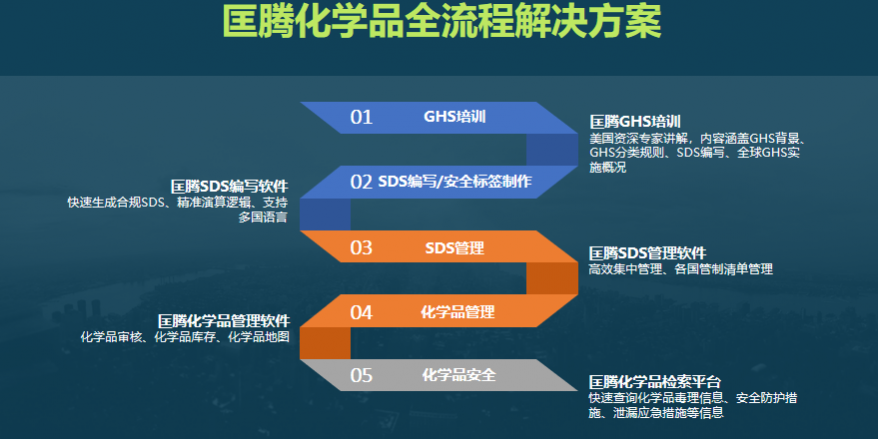 匡腾化学品全流程解决方案

01 GHS培训

匡腾GHS培训
美国资深专家讲解，内容涵盖GHS背景、GHS分类规则、SDS编写、全球GHS实施概况

02 SDS编写/安全标签制作

匡腾SDS编写软件
快速生成合规SDS、精准演算逻辑、支持多国语言

03 SDS管理

匡腾SDS管理软件
高效集中管理、各国管制清单管理

04 化学品管理

匡腾化学品管理软件
化学品审核、化学品库存、化学品地图

05 化学品安全

匡腾化学品检索平台
快速查询化学品毒理信息、安全防护措施、泄漏应急措施等信息